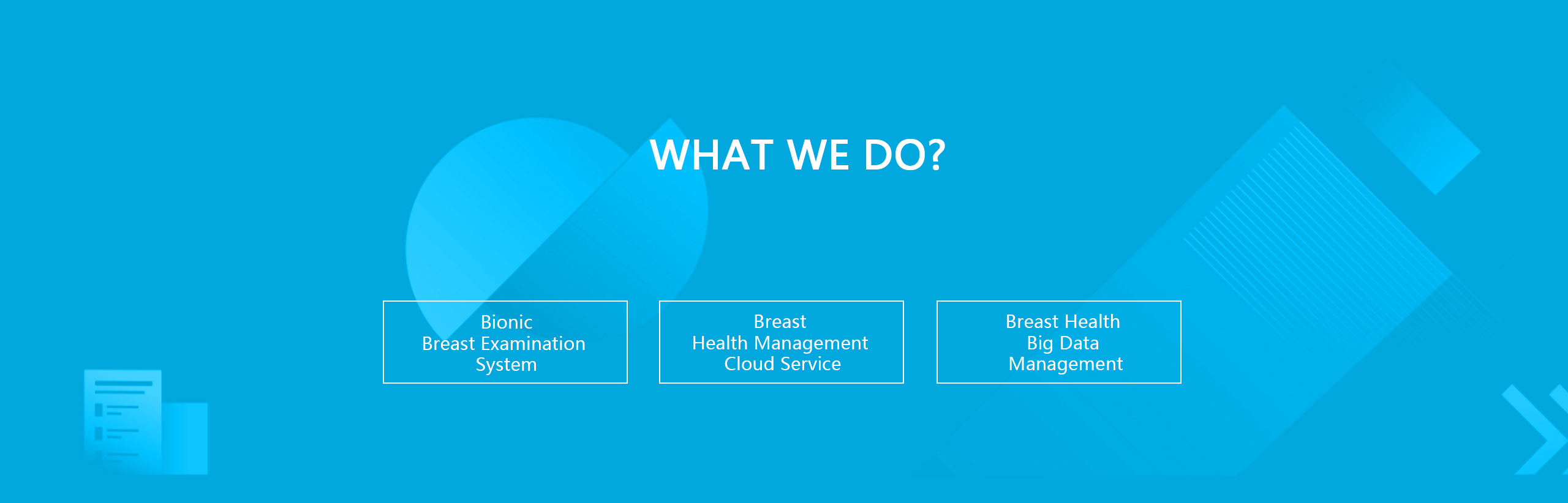 WHAT WE DO?

Bionic
Breast Examination
System

Breast
Health Management
Cloud Service

Breast Health
Big Data
Management